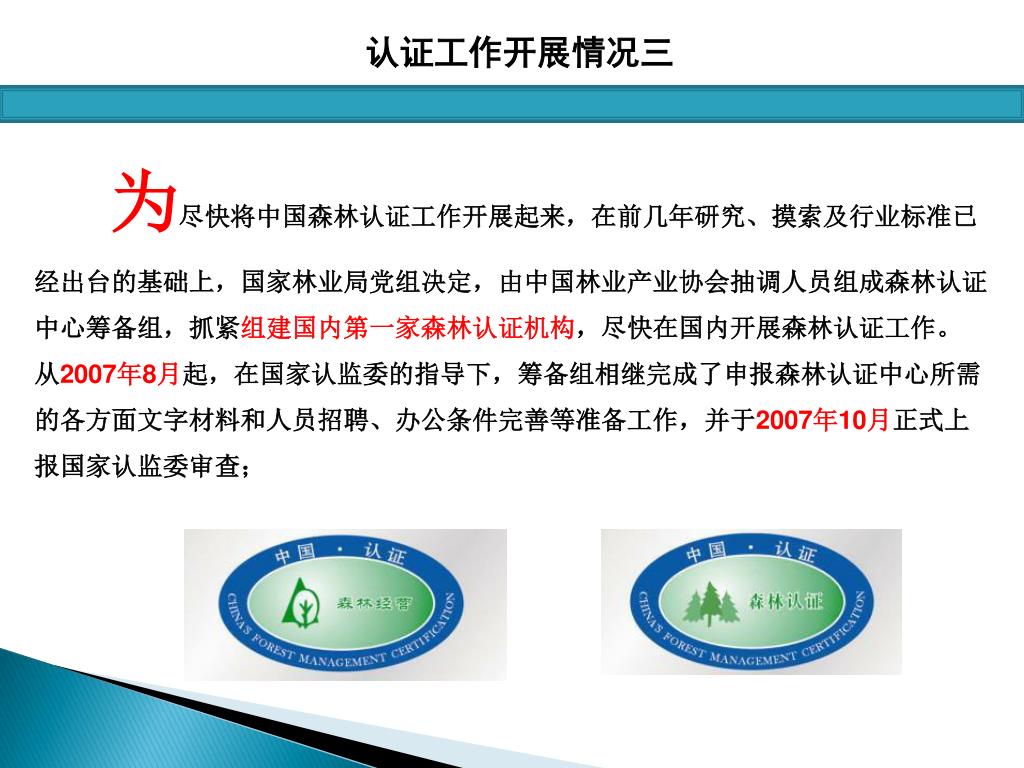 认证工作开展情况三

为尽快将中国森林认证工作开展起来，在前几年研究、摸索及行业标准已经出台的基础上，国家林业局党组决定，由中国林业产业协会抽调人员组成森林认证中心筹备组，抓紧组建国内第一家森林认证机构，尽快在国内开展森林认证工作。从2007年8月起，在国家认监委的指导下，筹备组相继完成了申报森林认证中心所需的各方面文字材料和人员招聘、办公条件完善等准备工作，并于2007年10月正式上报国家认监委审查；

中国 · 认证
森林经营
CHINA'S FOREST MANAGEMENT CERTIFICATION

中国 · 认证
森林认证
CHINA'S FOREST MANAGEMENT CERTIFICATION